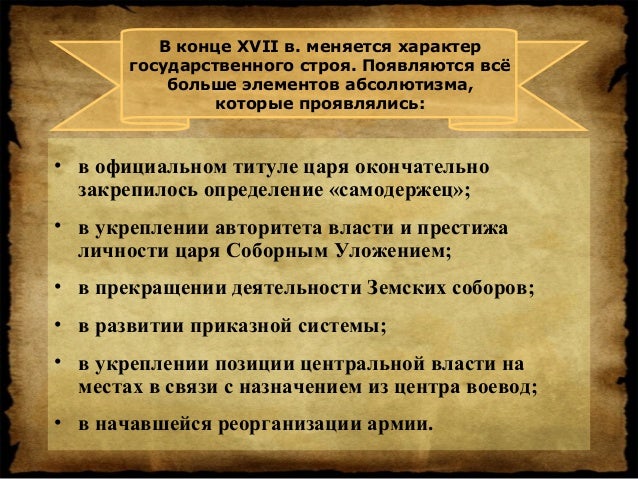 В конце XVII в. меняется характер государственного строя. Появляются всё больше элементов абсолютизма, которые проявлялись:

• в официальном титуле царя окончательно закрепилось определение «самодержец»;

• в укреплении авторитета власти и престижа личности царя Соборным Уложением;

• в прекращении деятельности Земских соборов;

• в развитии приказной системы;

• в укреплении позиции центральной власти на местах в связи с назначением из центра воевод;

• в начавшейся реорганизации армии.